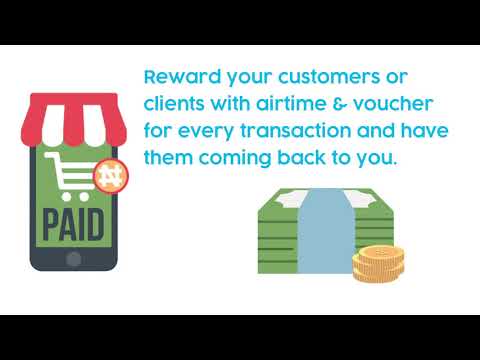 Reward your customers or clients with airtime & voucher for every transaction and have them coming back to you.

₦

PAID